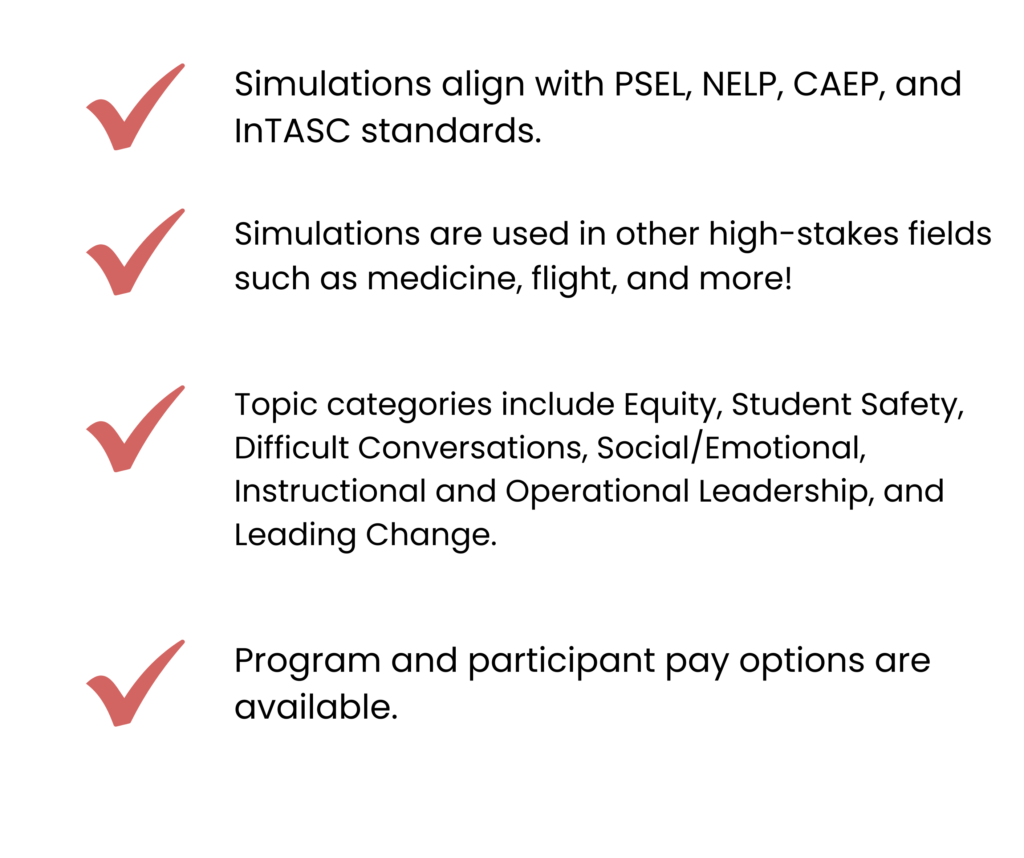 Simulations align with PSEL, NELP, CAEP, and InTASC standards.

Simulations are used in other high-stakes fields such as medicine, flight, and more!

Topic categories include Equity, Student Safety, Difficult Conversations, Social/Emotional, Instructional and Operational Leadership, and Leading Change.

Program and participant pay options are available.